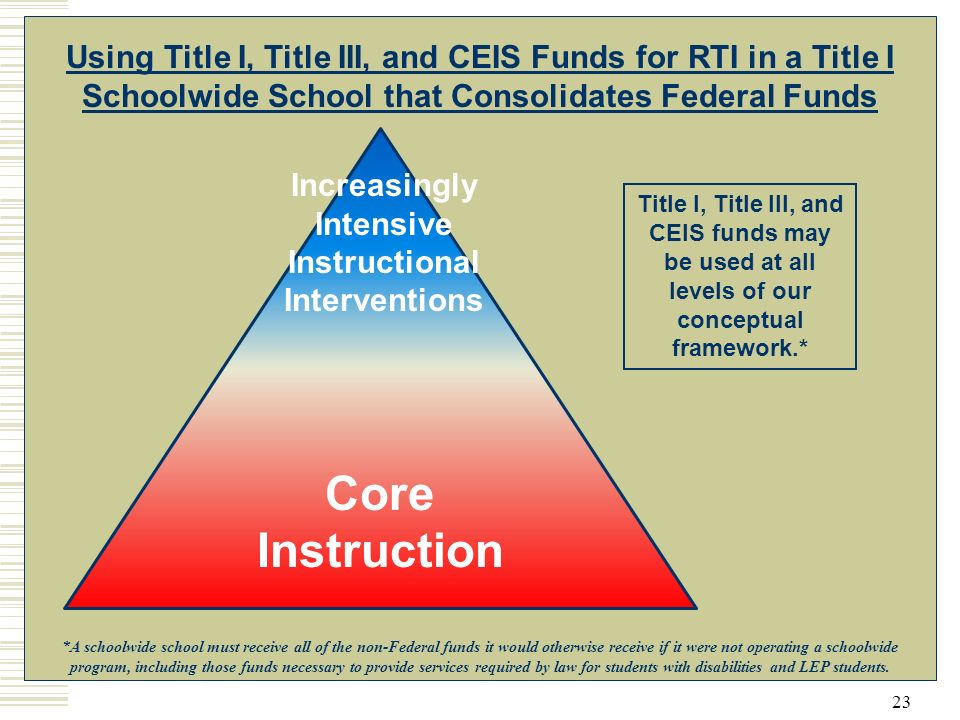 Using Title I, Title III, and CEIS Funds for RTI in a Title I Schoolwide School that Consolidates Federal Funds

Increasingly Intensive Instructional Interventions

Core Instruction

Title I, Title III, and CEIS funds may be used at all levels of our conceptual framework.*

*A schoolwide school must receive all of the non-Federal funds it would otherwise receive if it were not operating a schoolwide program, including those funds necessary to provide services required by law for students with disabilities and LEP students.

23